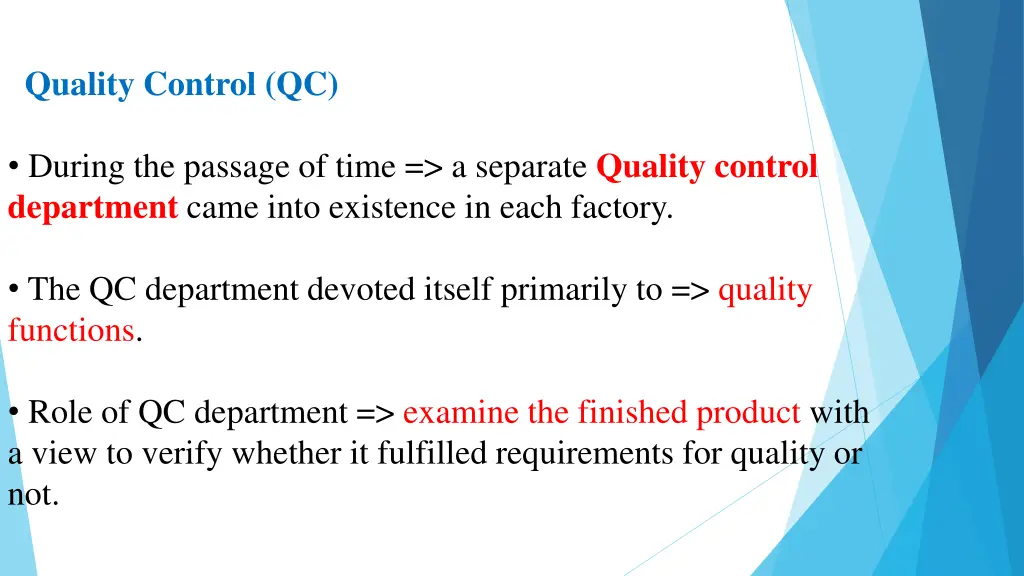 Quality Control (QC)

• During the passage of time => a separate Quality control department came into existence in each factory.

• The QC department devoted itself primarily to => quality functions.

• Role of QC department => examine the finished product with a view to verify whether it fulfilled requirements for quality or not.